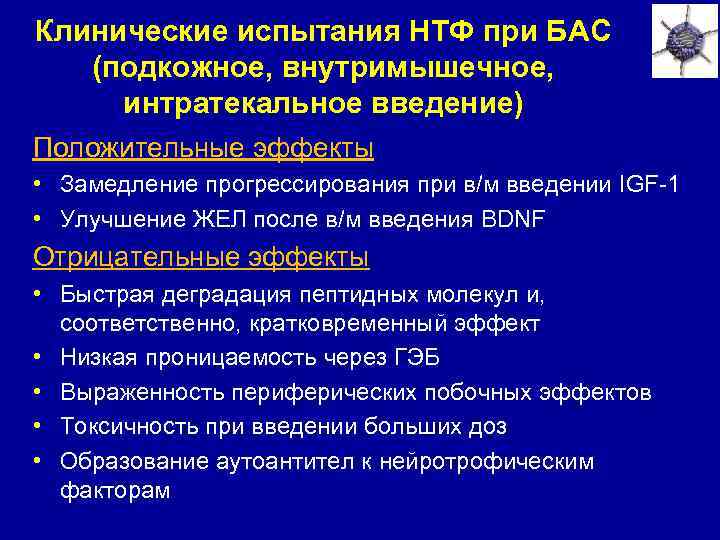 Клинические испытания НТФ при БАС (подкожное, внутримышечное, интратекальное введение)

Положительные эффекты

• Замедление прогрессирования при в/м введении IGF-1
• Улучшение ЖЕЛ после в/м введения BDNF

Отрицательные эффекты

• Быстрая деградация пептидных молекул и, соответственно, кратковременный эффект
• Низкая проницаемость через ГЭБ
• Выраженность периферических побочных эффектов
• Токсичность при введении больших доз
• Образование аутоантител к нейротрофическим факторам